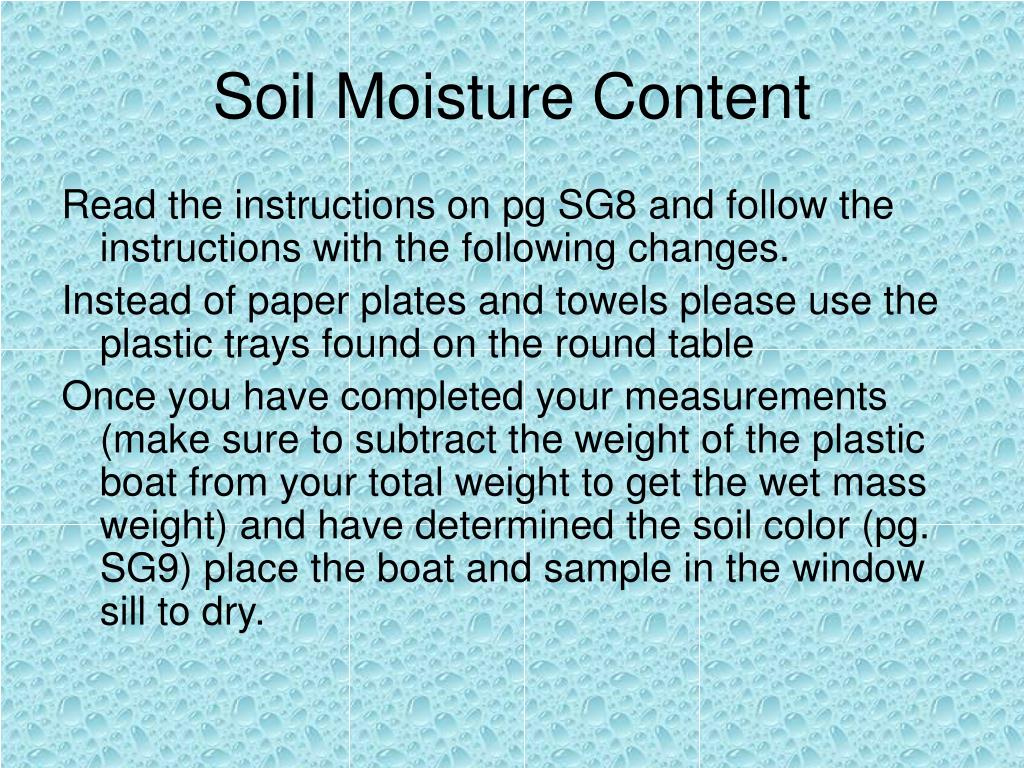 Soil Moisture Content

Read the instructions on pg SG8 and follow the instructions with the following changes.

Instead of paper plates and towels please use the plastic trays found on the round table

Once you have completed your measurements (make sure to subtract the weight of the plastic boat from your total weight to get the wet mass weight) and have determined the soil color (pg. SG9) place the boat and sample in the window sill to dry.